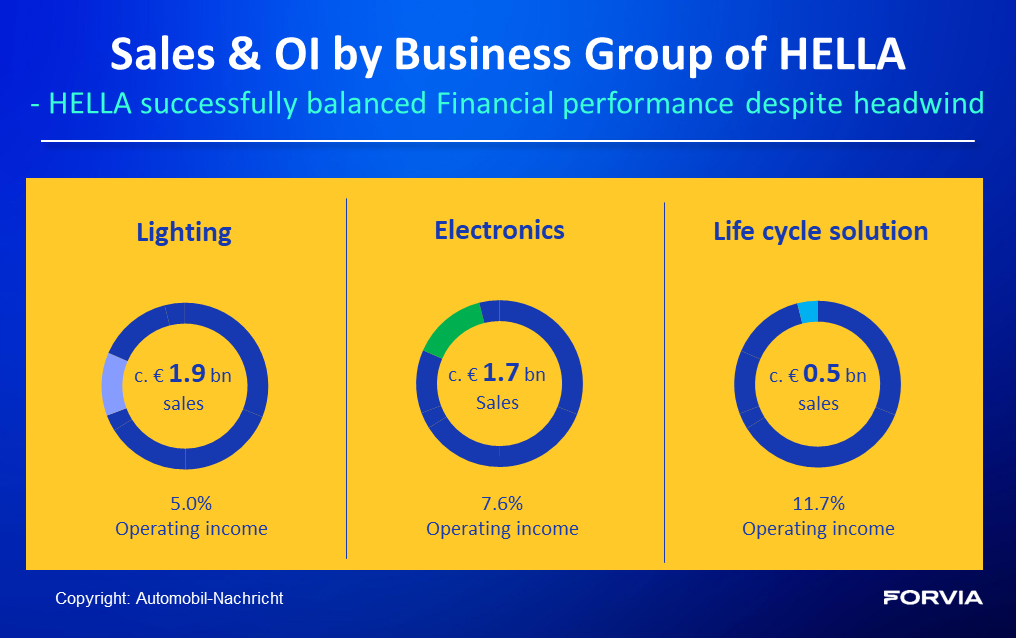 Sales & OI by Business Group of HELLA

- HELLA successfully balanced Financial performance despite headwind

Lighting

c. € 1.9 bn sales

5.0%
Operating income

Electronics

c. € 1.7 bn Sales

7.6%
Operating income

Life cycle solution

c. € 0.5 bn sales

11.7%
Operating income

Copyright: Automobil-Nachricht

FORVIA